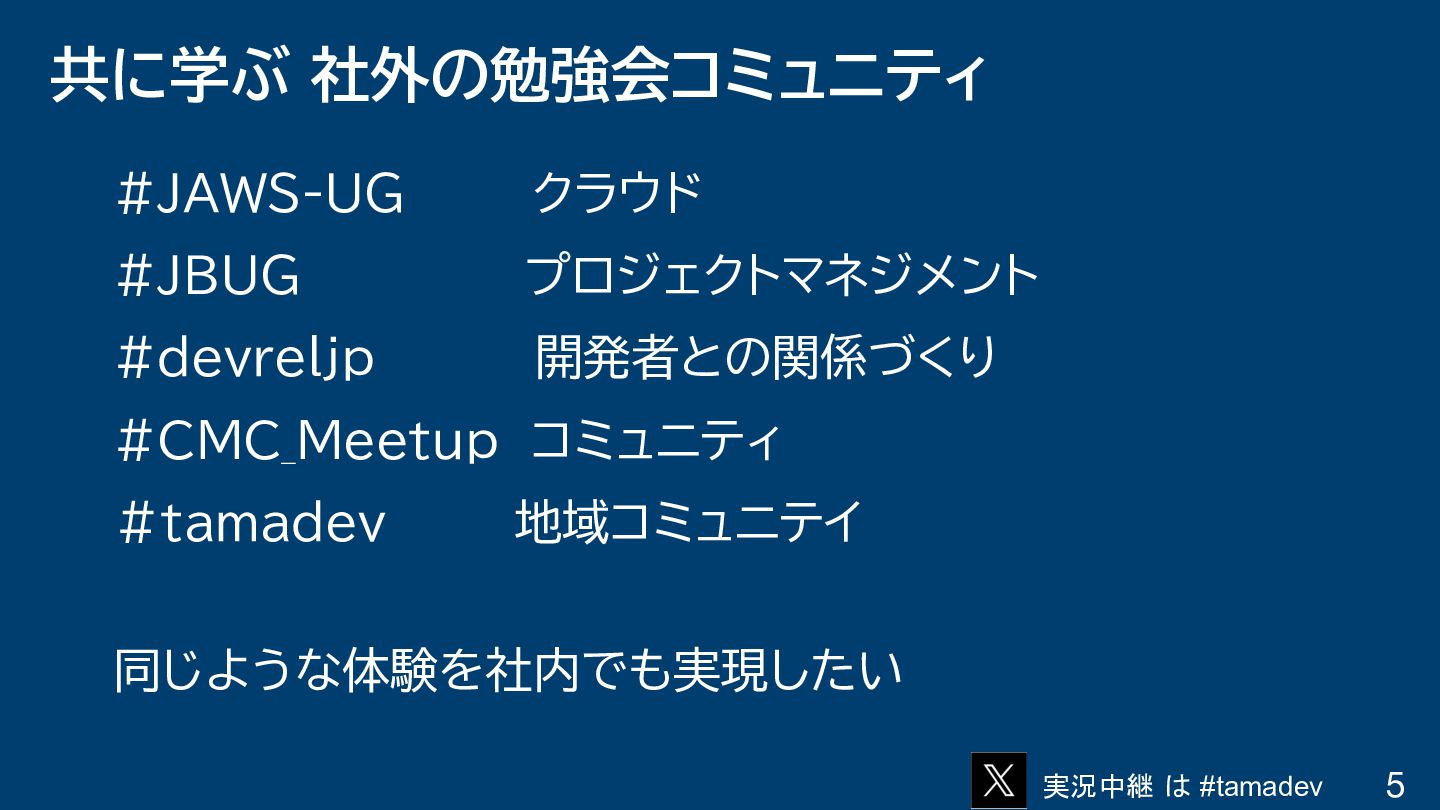 共に学ぶ 社外の勉強会コミュニティ

#JAWS-UG クラウド

#JBUG プロジェクトマネジメント

#devreljp 開発者との関係づくり

#CMC_Meetup コミュニティ

#tamadev 地域コミュニテイ

同じような体験を社内でも実現したい

実況中継 は #tamadev

5